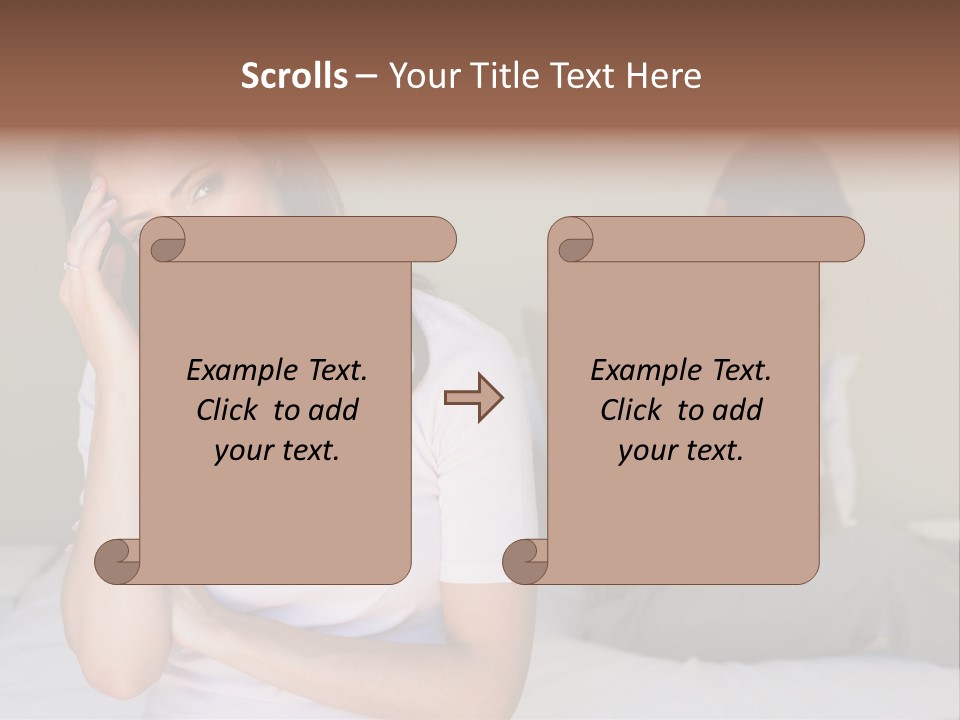 Scrolls – Your Title Text Here

Example Text. Click to add your text.

Example Text. Click to add your text.